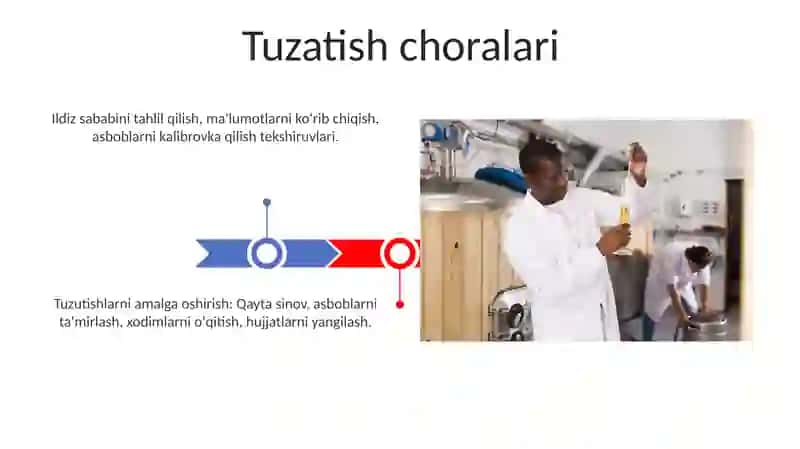 Tuzatish choralari

Ildiz sababini tahlil qilish, ma'lumotlarni ko'rib chiqish, asboblarni kalibrovka qilish tekshiruvlari.

Tuzutishlarni amalga oshirish: Qayta sinov, asboblarni ta'mirlash, xodimlarni o'qitish, hujjatlarni yangilash.